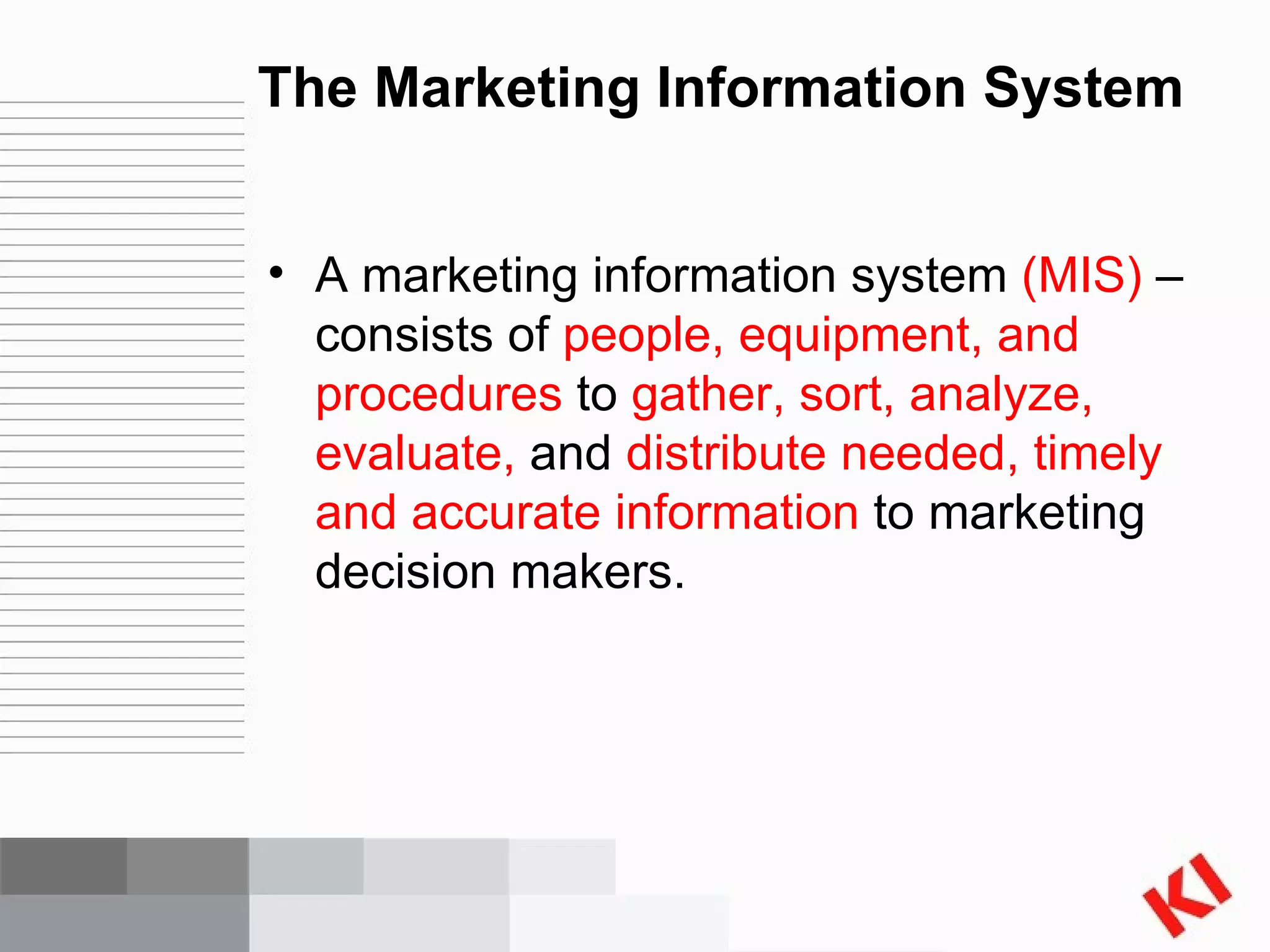 The Marketing Information System

• A marketing information system (MIS) – consists of people, equipment, and procedures to gather, sort, analyze, evaluate, and distribute needed, timely and accurate information to marketing decision makers.

KI